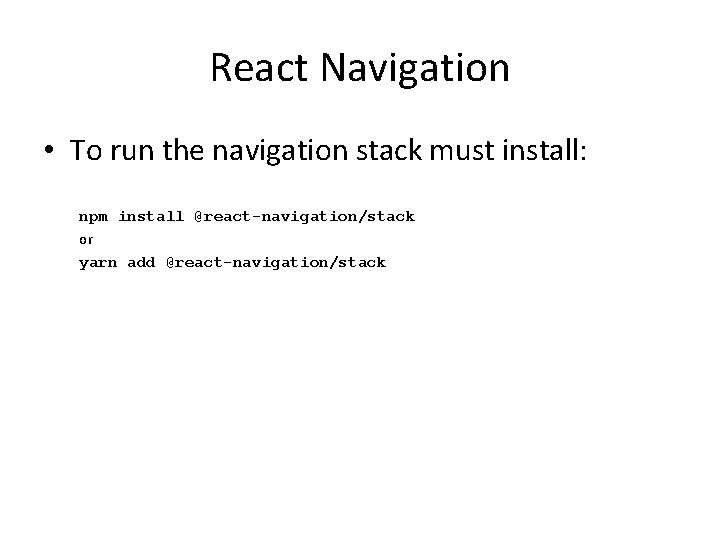 React Navigation

• To run the navigation stack must install:

npm install @react-navigation/stack
or
yarn add @react-navigation/stack